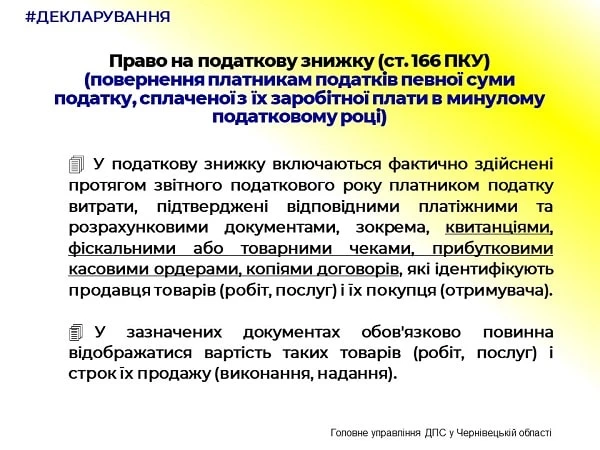 #ДЕКЛАРУВАННЯ

Право на податкову знижку (ст. 166 ПКУ) (повернення платникам податків певної суми податку, сплаченої з їх заробітної плати в минулому податковому році)

У податкову знижку включаються фактично здійснені протягом звітного податкового року платником податку витрати, підтверджені відповідними платіжними та розрахунковими документами, зокрема, квитанціями, фіскальними або товарними чеками, прибутковими касовими ордерами, копіями договорів, які ідентифікують продавця товарів (робіт, послуг) і їх покупця (отримувача).

У зазначених документах обов'язково повинна відображатися вартість таких товарів (робіт, послуг) і строк їх продажу (виконання, надання).

Головне управління ДПС у Чернівецькій області